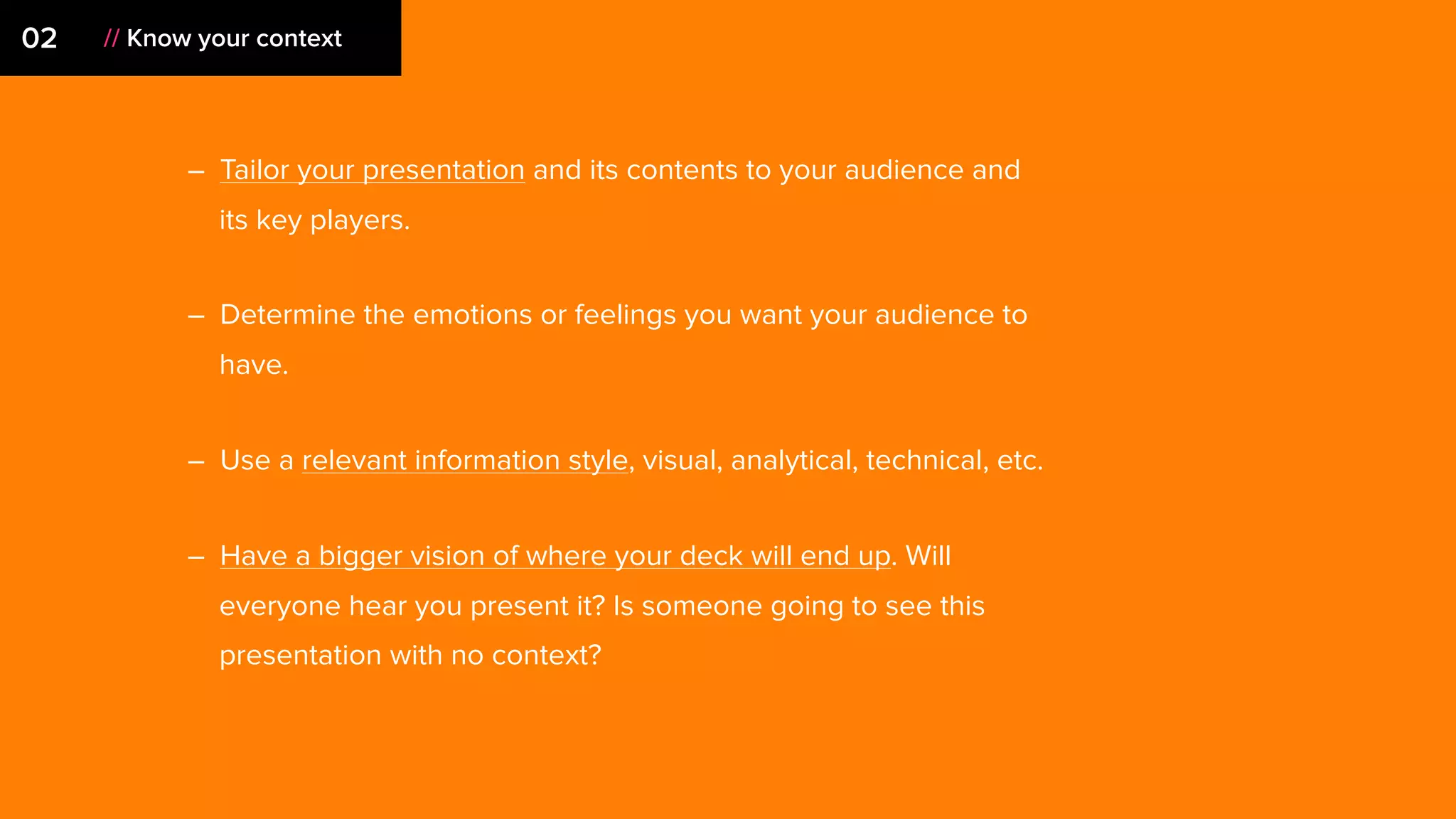 02 // Know your context

– Tailor your presentation and its contents to your audience and its key players.

– Determine the emotions or feelings you want your audience to have.

– Use a relevant information style, visual, analytical, technical, etc.

– Have a bigger vision of where your deck will end up. Will everyone hear you present it? Is someone going to see this presentation with no context?